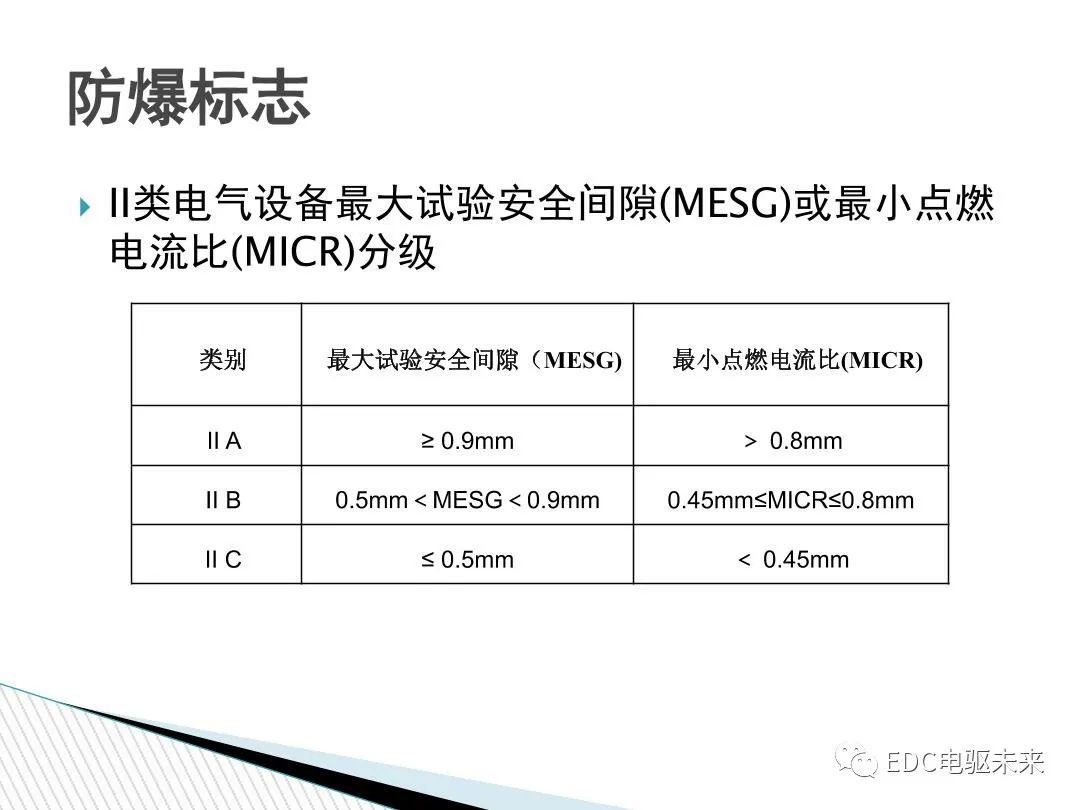 防爆标志

II类电气设备最大试验安全间隙(MESG)或最小点燃电流比(MICR)分级

| 类别 | 最大试验安全间隙（MESG) | 最小点燃电流比(MICR) |
|---|---|---|
| II A | ≥ 0.9mm | > 0.8mm |
| II B | 0.5mm < MESG < 0.9mm | 0.45mm≤MICR≤0.8mm |
| II C | ≤ 0.5mm | < 0.45mm |

EDC电驱未来